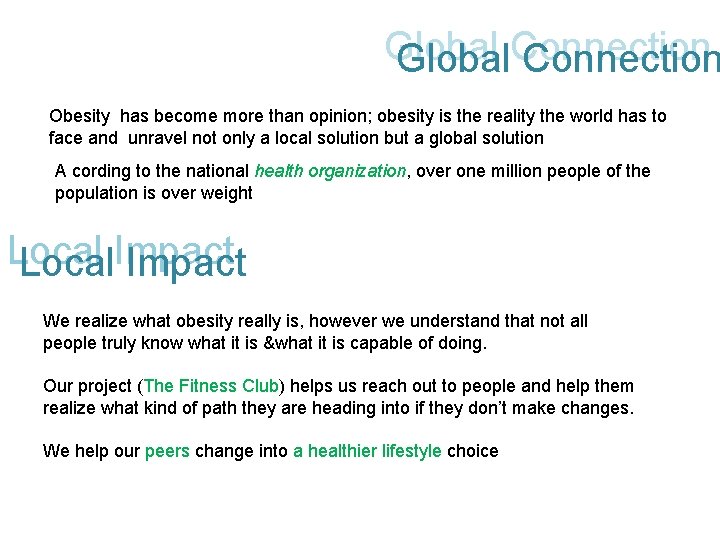 Global Connection

Obesity has become more than opinion; obesity is the reality the world has to face and unravel not only a local solution but a global solution

A cording to the national health organization, over one million people of the population is over weight

Local Impact

We realize what obesity really is, however we understand that not all people truly know what it is &what it is capable of doing.

Our project (The Fitness Club) helps us reach out to people and help them realize what kind of path they are heading into if they don't make changes.

We help our peers change into a healthier lifestyle choice